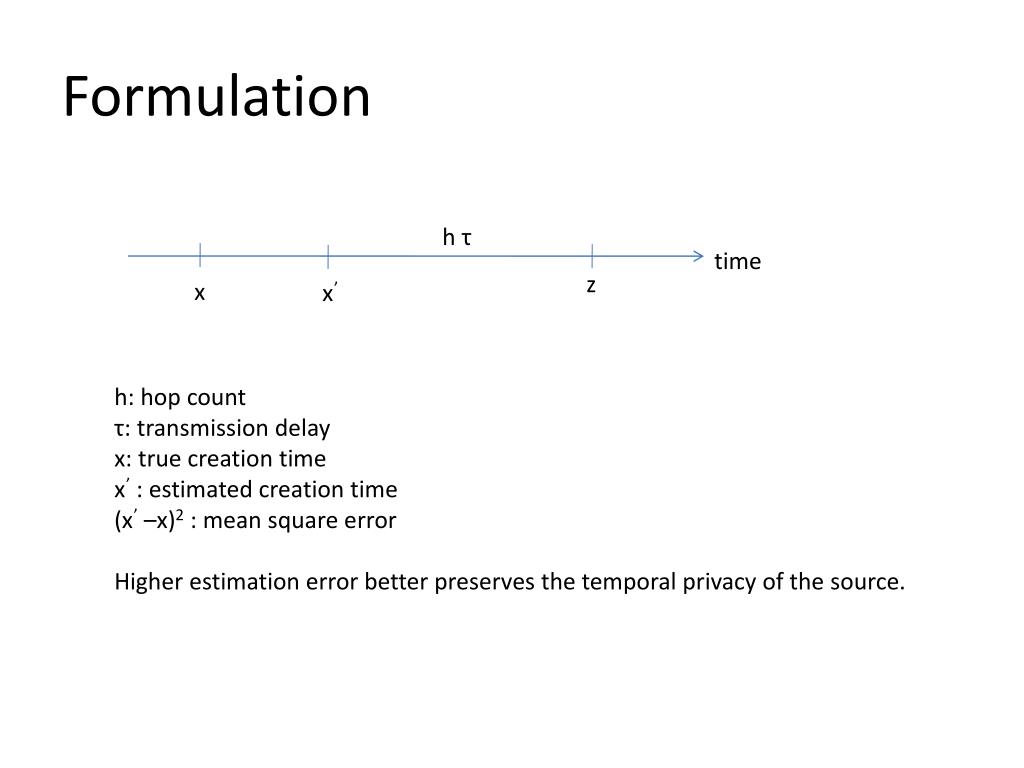 Formulation

h τ

time

x

x′

z

h: hop count
τ: transmission delay
x: true creation time
x′ : estimated creation time
$(x' - x)^2$ : mean square error

Higher estimation error better preserves the temporal privacy of the source.